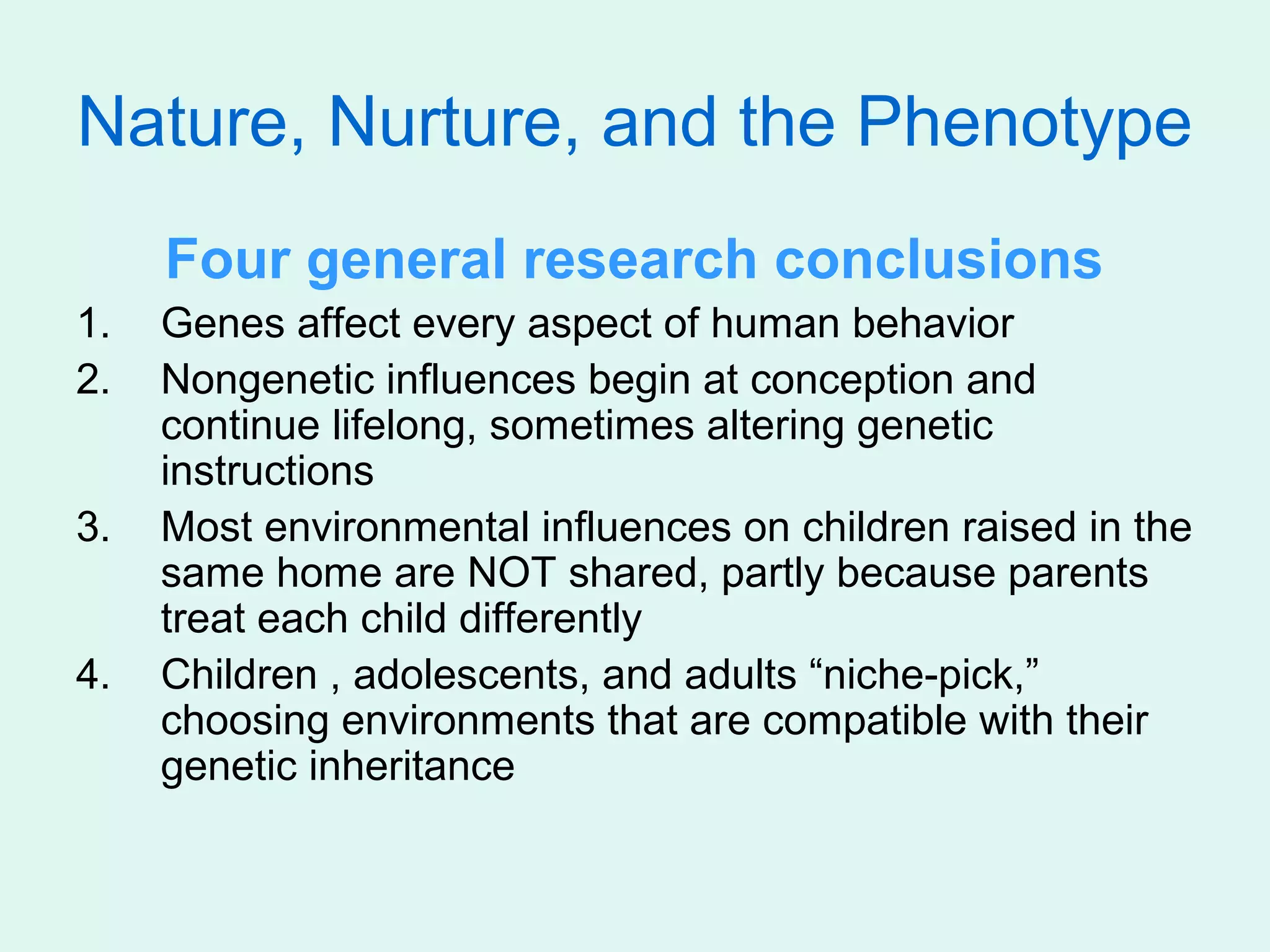 Nature, Nurture, and the Phenotype

Four general research conclusions

1. Genes affect every aspect of human behavior
2. Nongenetic influences begin at conception and continue lifelong, sometimes altering genetic instructions
3. Most environmental influences on children raised in the same home are NOT shared, partly because parents treat each child differently
4. Children , adolescents, and adults “niche-pick,” choosing environments that are compatible with their genetic inheritance